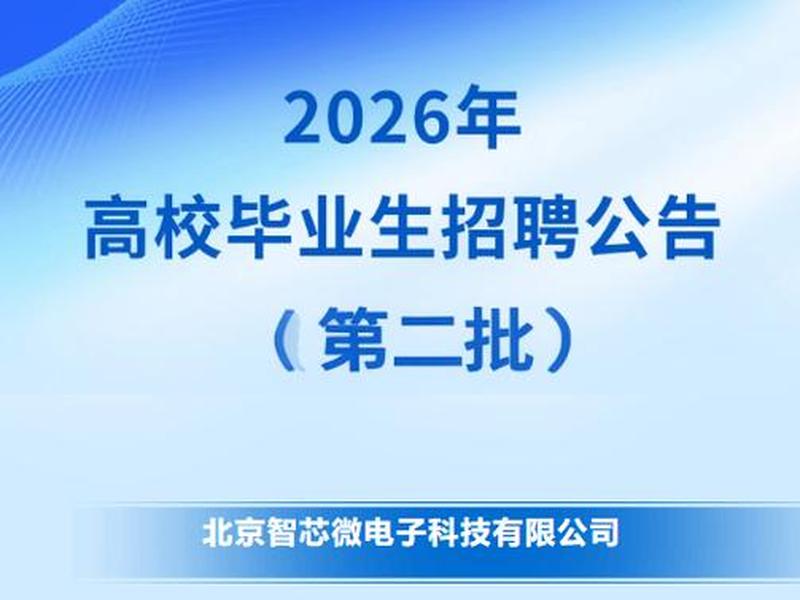 2026年
高校毕业生招聘公告
（第二批）

北京智芯微电子科技有限公司